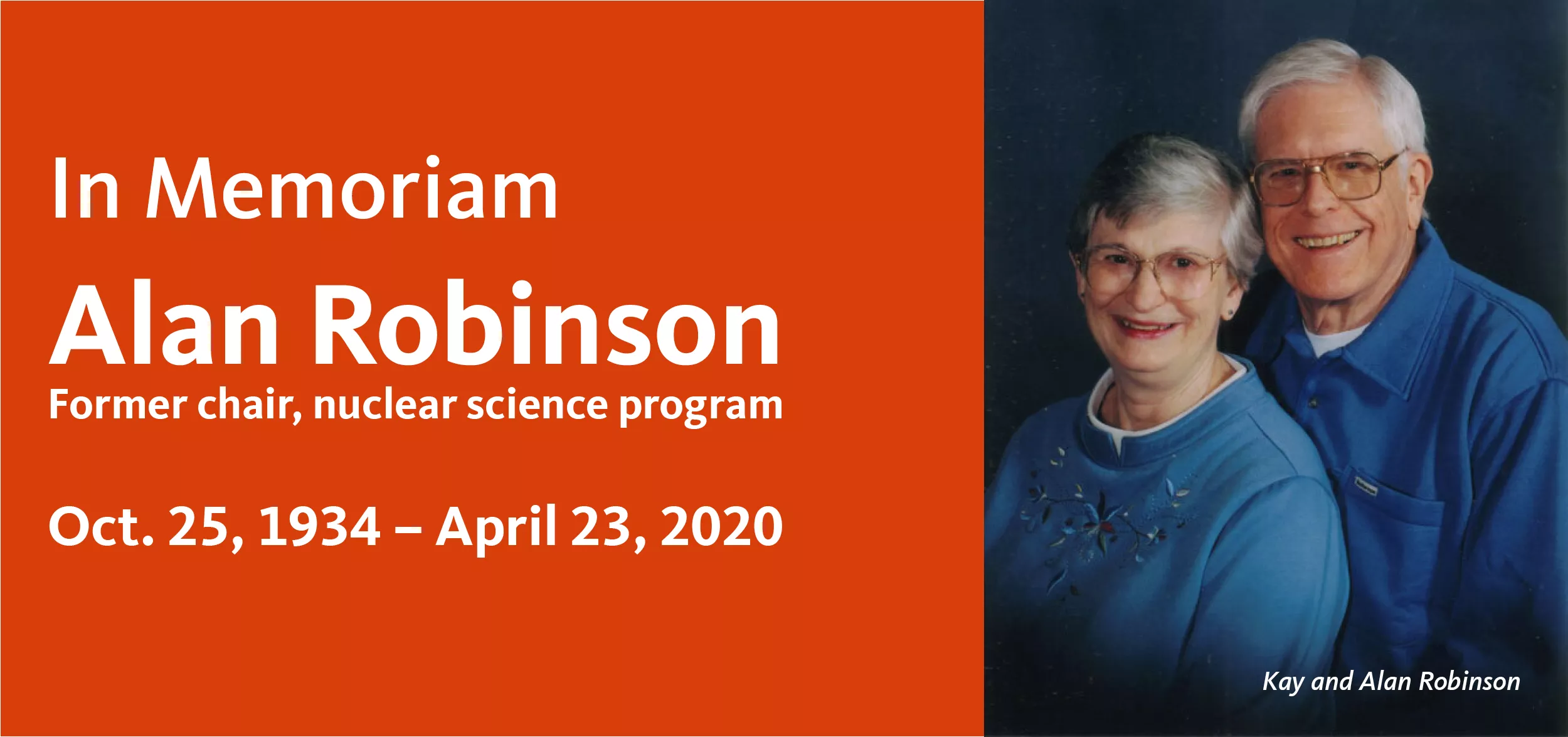 In Memoriam

Alan Robinson

Former chair, nuclear science program

Oct. 25, 1934 – April 23, 2020

Kay and Alan Robinson